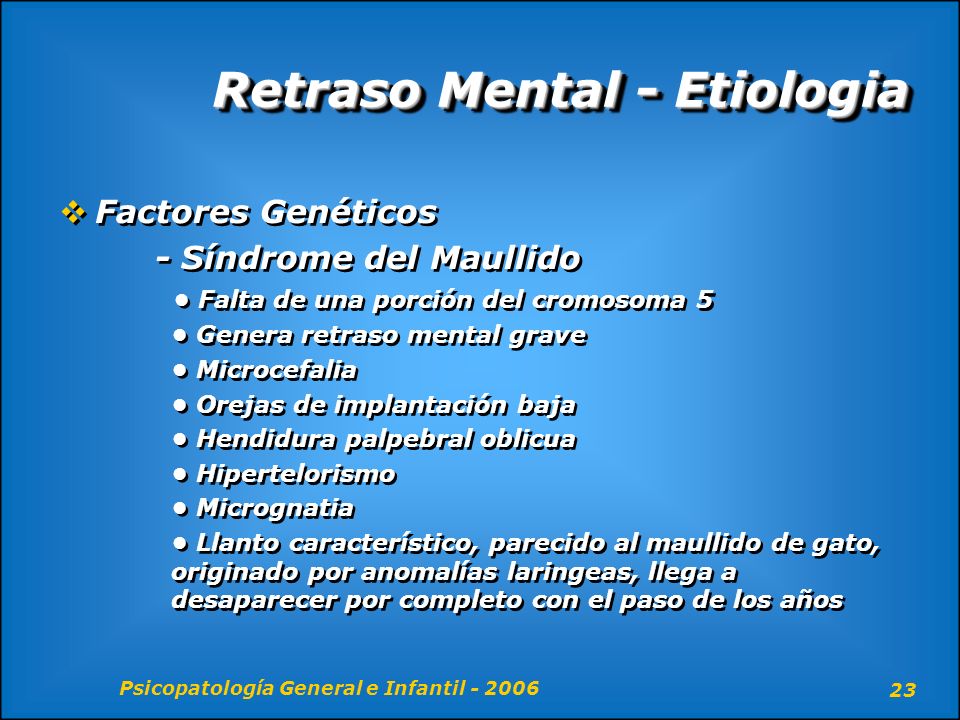 Retraso Mental - Etiologia

❖ Factores Genéticos

- Síndrome del Maullido

• Falta de una porción del cromosoma 5
• Genera retraso mental grave
• Microcefalia
• Orejas de implantación baja
• Hendidura palpebral oblicua
• Hipertelorismo
• Micrognatia
• Llanto característico, parecido al maullido de gato, originado por anomalías laringeas, llega a desaparecer por completo con el paso de los años

Psicopatología General e Infantil - 2006

23